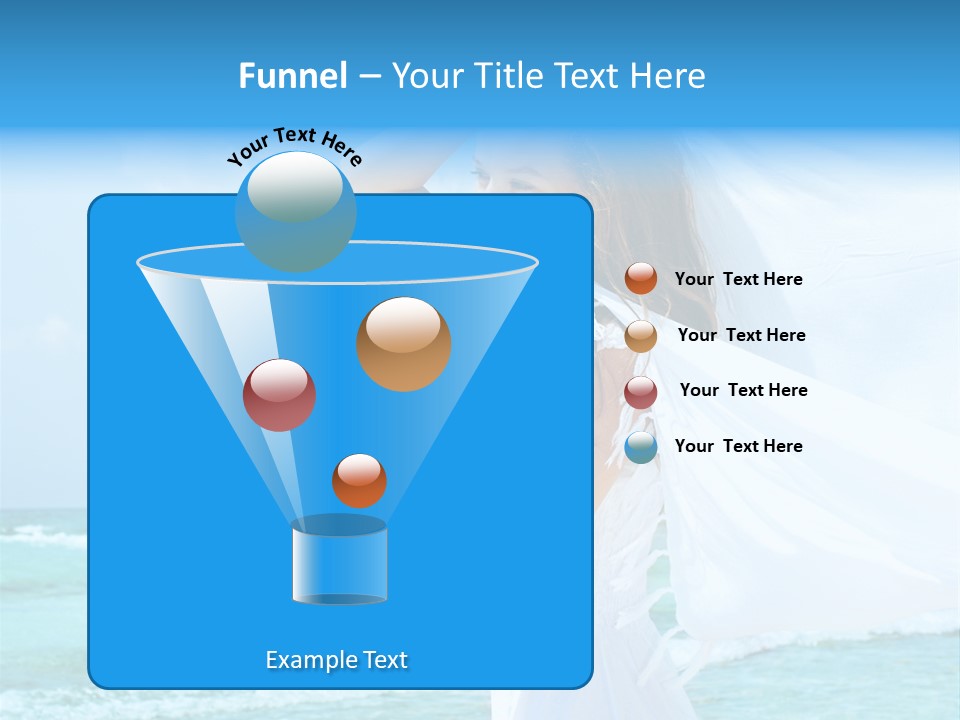 Funnel – Your Title Text Here

Your Text Here

Your Text Here

Your Text Here

Your Text Here

Your Text Here

Example Text